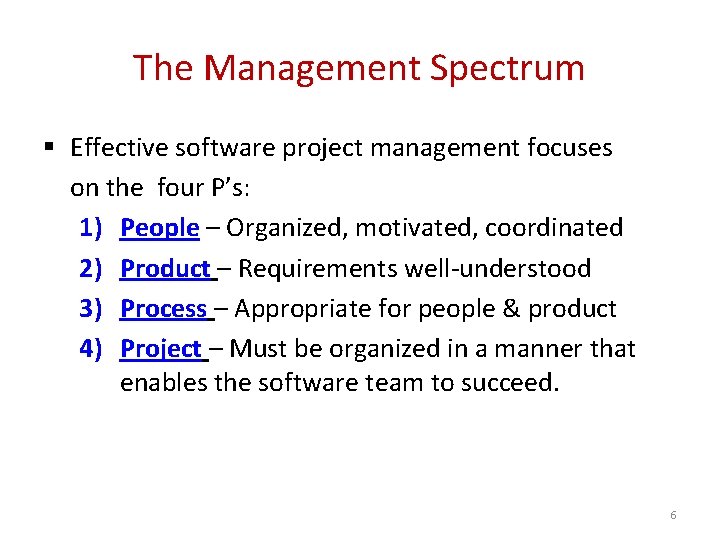 The Management Spectrum

▪ Effective software project management focuses on the four P's:

1) People – Organized, motivated, coordinated
2) Product – Requirements well-understood
3) Process – Appropriate for people & product
4) Project – Must be organized in a manner that enables the software team to succeed.

6